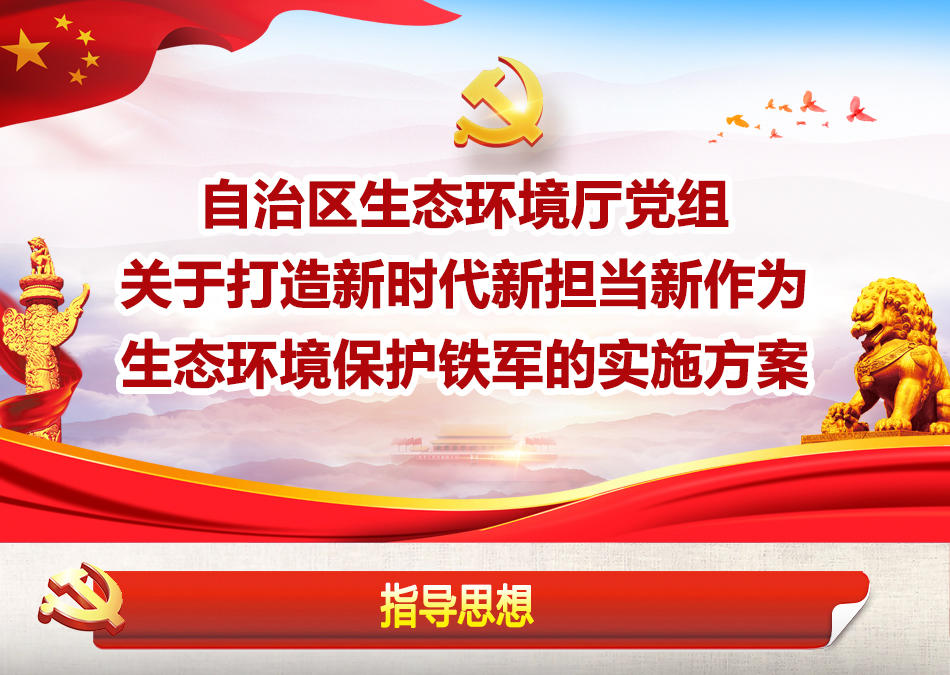 自治区生态环境厅党组
关于打造新时代新担当新作为
生态环境保护铁军的实施方案

指导思想